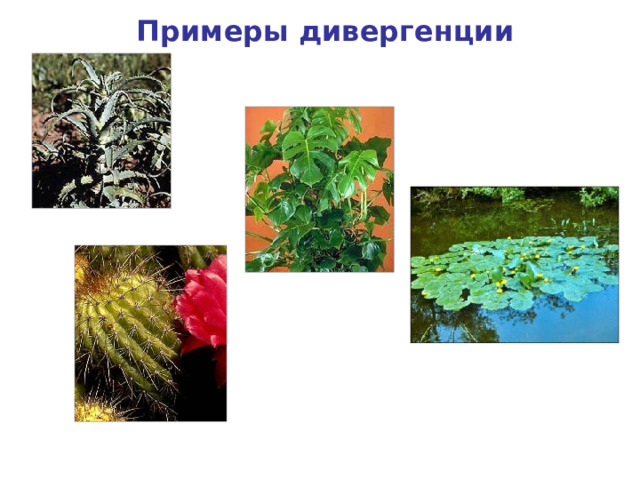 Примеры дивергенции